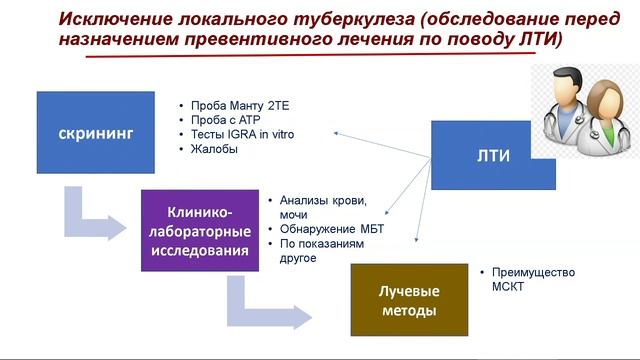 Исключение локального туберкулеза (обследование перед назначением превентивного лечения по поводу ЛТИ)

скрининг

• Проба Манту 2ТЕ
• Проба с АТР
• Тесты IGRA in vitro
• Жалобы

ЛТИ

Клинико-лабораторные исследования

• Анализы крови, мочи
• Обнаружение МБТ
• По показаниям другое

Лучевые методы

• Преимущество МСКТ